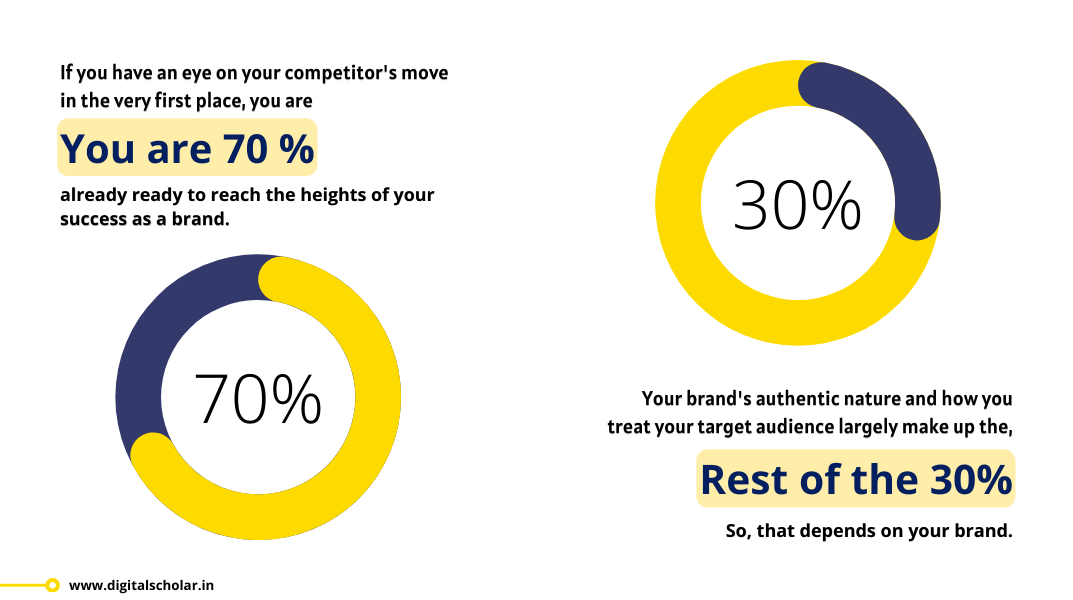 If you have an eye on your competitor's move in the very first place, you are

You are 70 %

already ready to reach the heights of your success as a brand.

70%

30%

Your brand's authentic nature and how you treat your target audience largely make up the,

Rest of the 30%

So, that depends on your brand.

www.digitalscholar.in